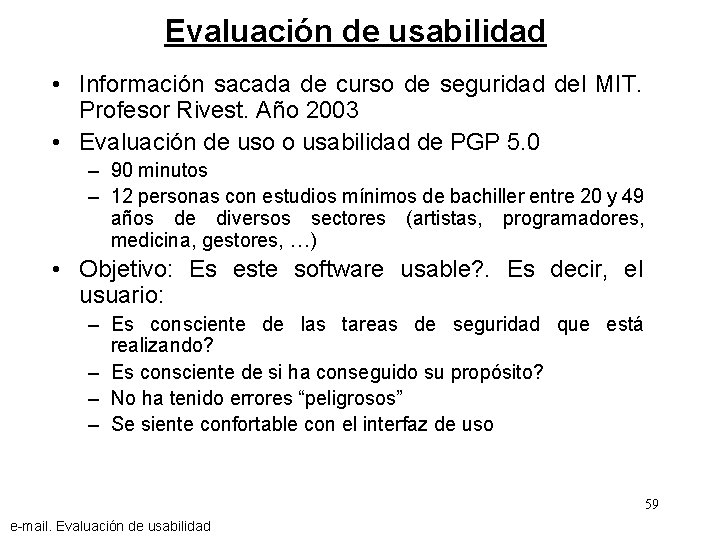 Evaluación de usabilidad

• Información sacada de curso de seguridad del MIT. Profesor Rivest. Año 2003

• Evaluación de uso o usabilidad de PGP 5.0
– 90 minutos
– 12 personas con estudios mínimos de bachiller entre 20 y 49 años de diversos sectores (artistas, programadores, medicina, gestores, …)

• Objetivo: Es este software usable?. Es decir, el usuario:
– Es consciente de las tareas de seguridad que está realizando?
– Es consciente de si ha conseguido su propósito?
– No ha tenido errores “peligrosos”
– Se siente confortable con el interfaz de uso

59

e-mail. Evaluación de usabilidad